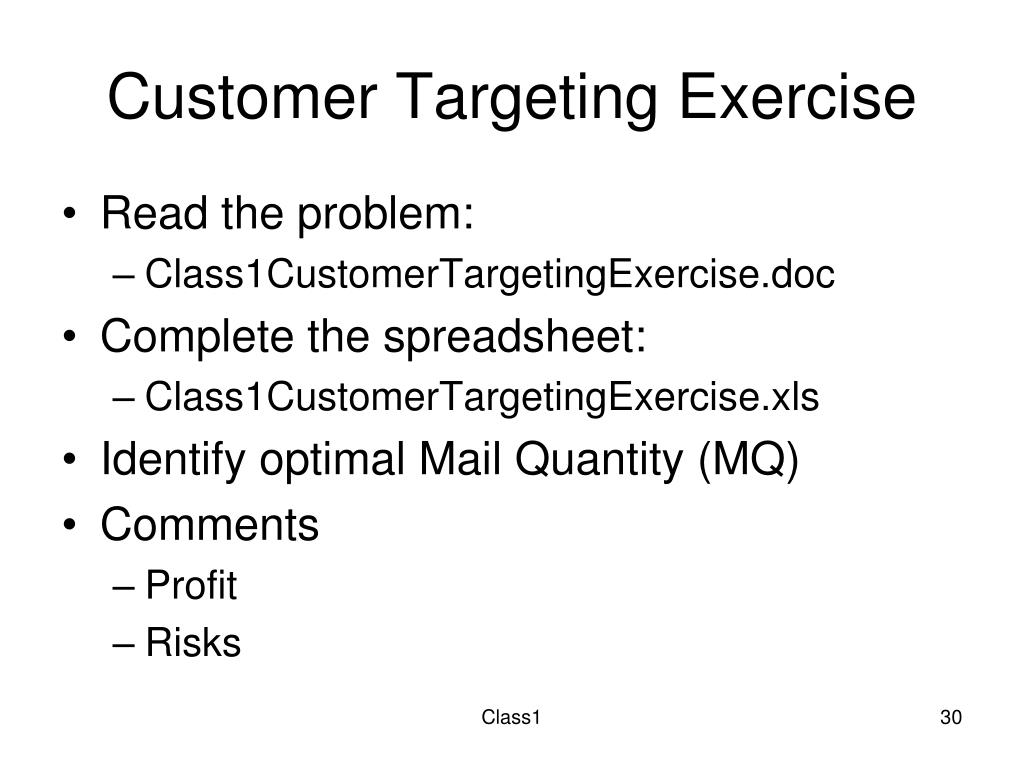 Customer Targeting Exercise

• Read the problem:
  – Class1CustomerTargetingExercise.doc
• Complete the spreadsheet:
  – Class1CustomerTargetingExercise.xls
• Identify optimal Mail Quantity (MQ)
• Comments
  – Profit
  – Risks

Class1

30